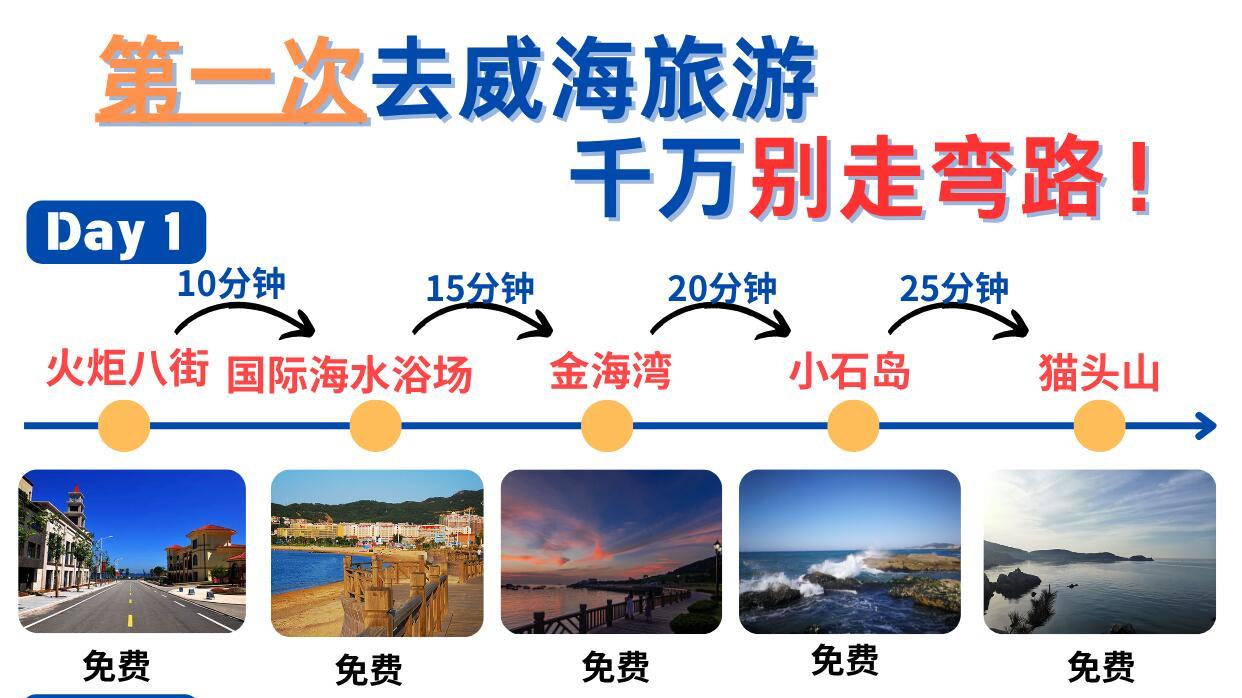 第一次去威海旅游
千万别走弯路！

Day 1

10分钟
15分钟
20分钟
25分钟

火炬八街
国际海水浴场
金海湾
小石岛
猫头山

免费
免费
免费
免费
免费